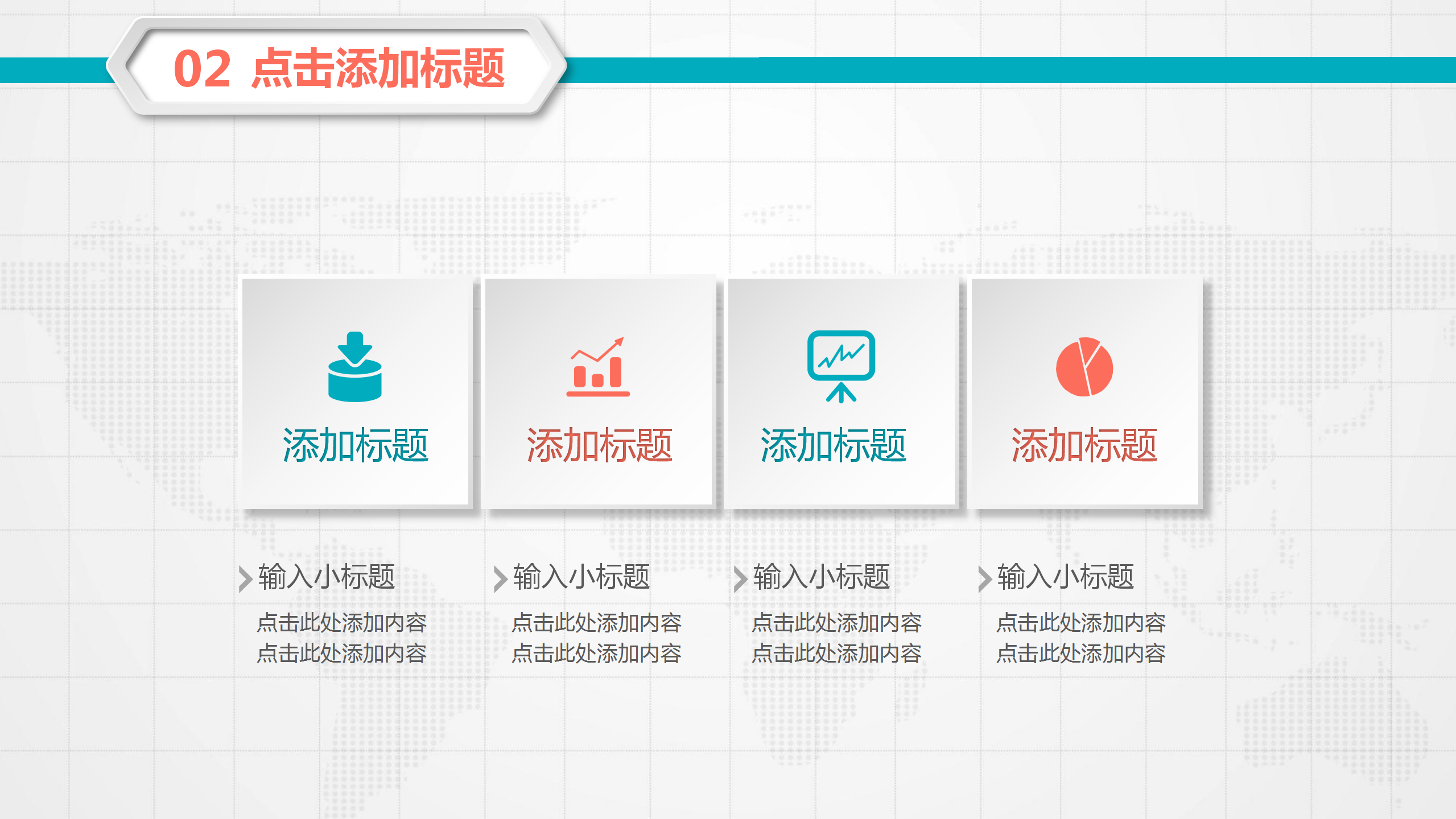 02 点击添加标题

添加标题

添加标题

添加标题

添加标题

输入小标题
点击此处添加内容
点击此处添加内容

输入小标题
点击此处添加内容
点击此处添加内容

输入小标题
点击此处添加内容
点击此处添加内容

输入小标题
点击此处添加内容
点击此处添加内容